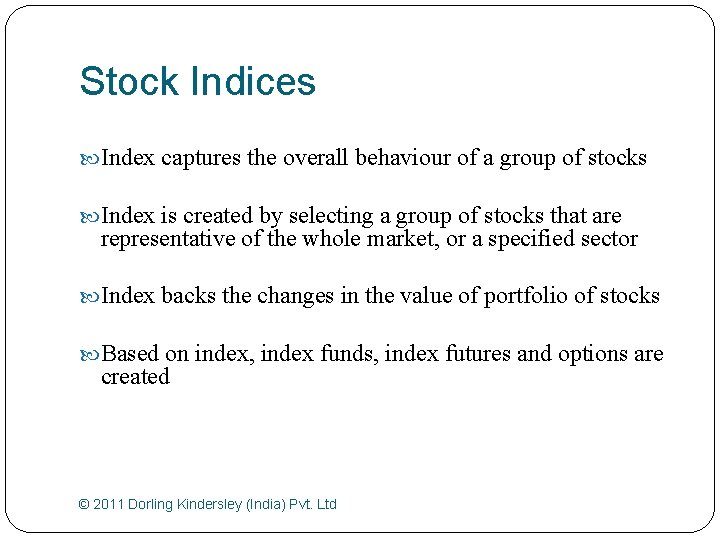 Stock Indices

Index captures the overall behaviour of a group of stocks

Index is created by selecting a group of stocks that are representative of the whole market, or a specified sector

Index backs the changes in the value of portfolio of stocks

Based on index, index funds, index futures and options are created

© 2011 Dorling Kindersley (India) Pvt. Ltd